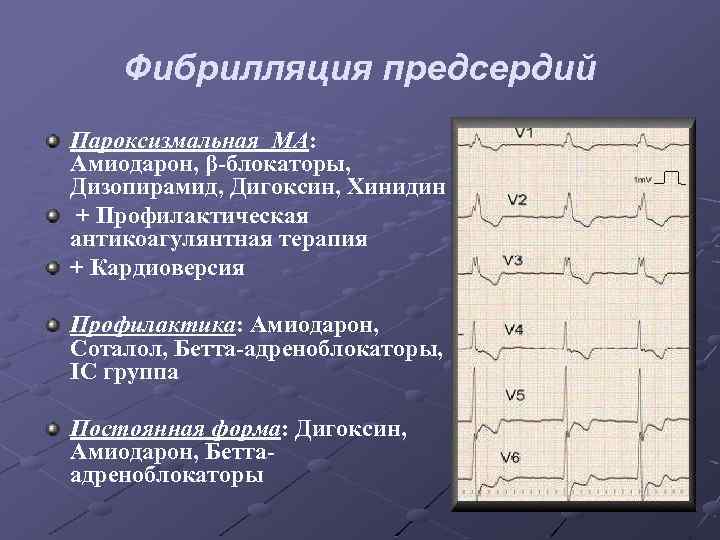 Фибрилляция предсердий

Пароксизмальная МА: Амиодарон, β-блокаторы, Дизопирамид, Дигоксин, Хинидин

+ Профилактическая антикоагулянтная терапия

+ Кардиоверсия

Профилактика: Амиодарон, Соталол, Бетта-адреноблокаторы, IC группа

Постоянная форма: Дигоксин, Амиодарон, Бетта-адреноблокаторы

V1

1mV

V2

V3

V4

V5

V6